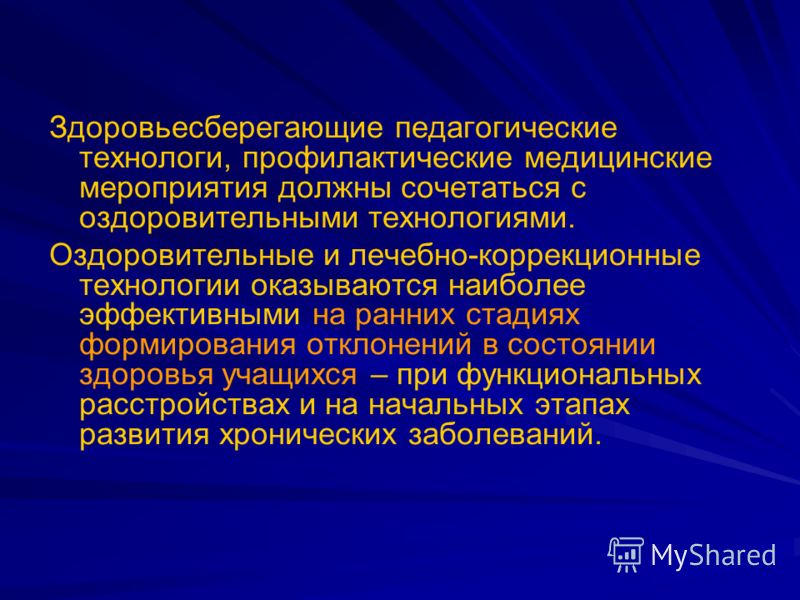 Здоровьесберегающие педагогические технологи, профилактические медицинские мероприятия должны сочетаться с оздоровительными технологиями.

Оздоровительные и лечебно-коррекционные технологии оказываются наиболее эффективными на ранних стадиях формирования отклонений в состоянии здоровья учащихся – при функциональных расстройствах и на начальных этапах развития хронических заболеваний.

MyShared